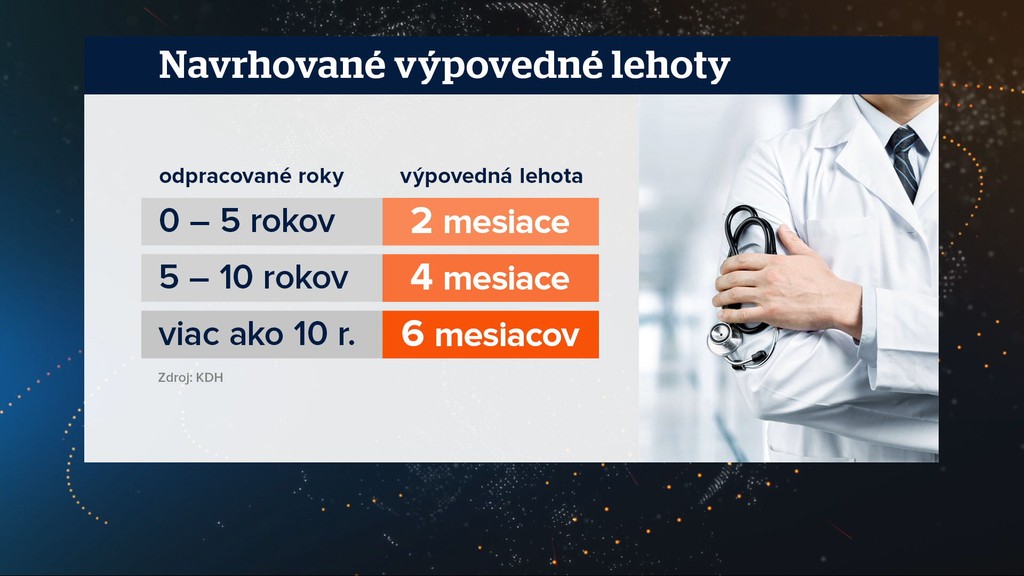 Navrhované výpovedné lehoty

| odpracované roky | výpovedná lehota |
|---|---|
| 0 – 5 rokov | 2 mesiace |
| 5 – 10 rokov | 4 mesiace |
| viac ako 10 r. | 6 mesiacov |

Zdroj: KDH